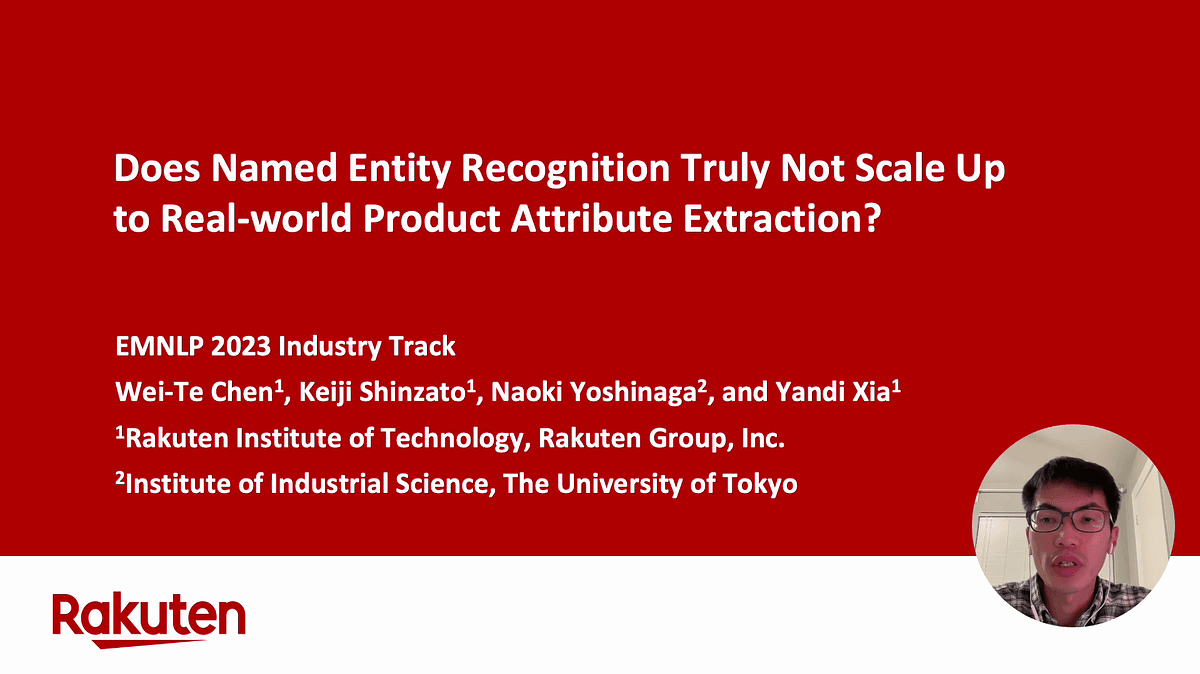 Does Named Entity Recognition Truly Not Scale Up to Real-world Product Attribute Extraction?

EMNLP 2023 Industry Track

Wei-Te Chen$^1$, Keiji Shinzato$^1$, Naoki Yoshinaga$^2$, and Yandi Xia$^1$

$^1$Rakuten Institute of Technology, Rakuten Group, Inc.

$^2$Institute of Industrial Science, The University of Tokyo

Rakuten